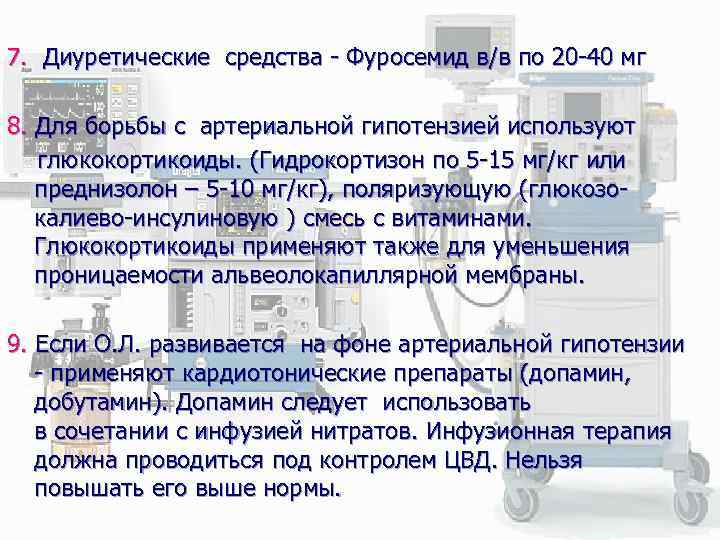 7. Диуретические средства - Фуросемид в/в по 20-40 мг

8. Для борьбы с артериальной гипотензией используют глюкокортикоиды. (Гидрокортизон по 5-15 мг/кг или преднизолон – 5-10 мг/кг), поляризующую (глюкозо-калиево-инсулиновую ) смесь с витаминами. Глюкокортикоиды применяют также для уменьшения проницаемости альвеолокапиллярной мембраны.

9. Если О.Л. развивается на фоне артериальной гипотензии - применяют кардиотонические препараты (допамин, добутамин). Допамин следует использовать в сочетании с инфузией нитратов. Инфузионная терапия должна проводиться под контролем ЦВД. Нельзя повышать его выше нормы.